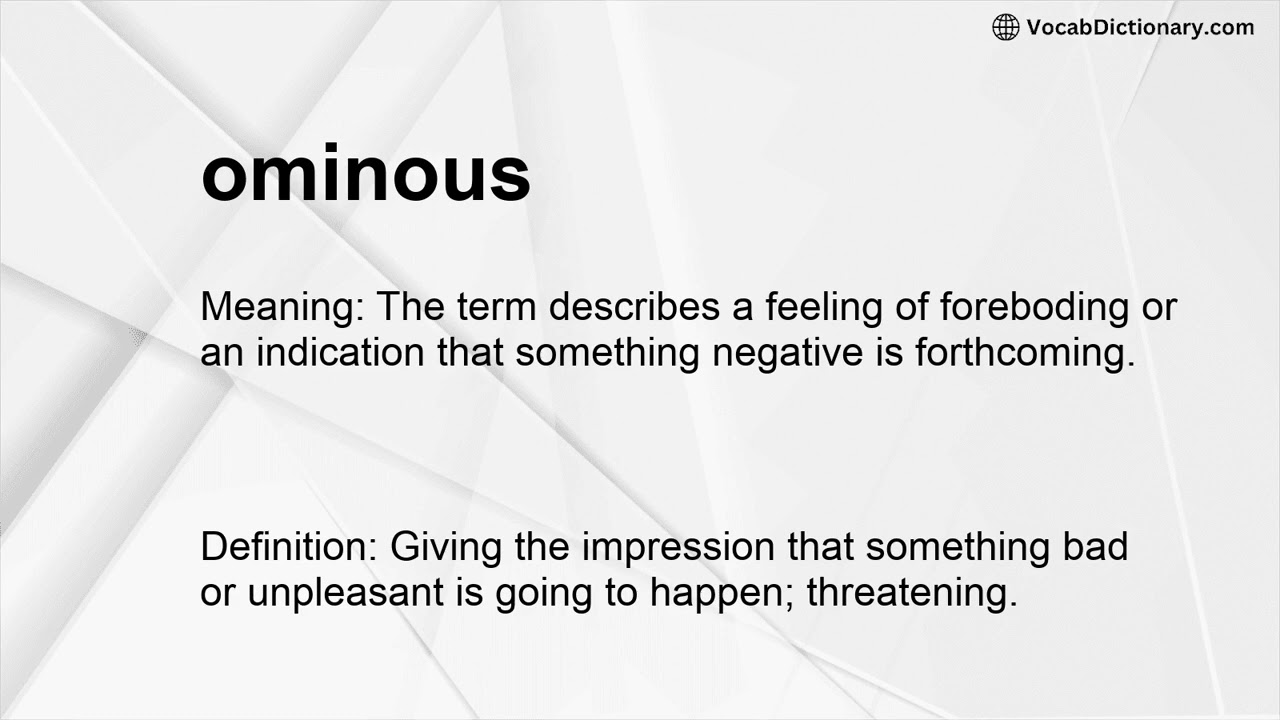 VocabDictionary.com

ominous

Meaning: The term describes a feeling of foreboding or an indication that something negative is forthcoming.

Definition: Giving the impression that something bad or unpleasant is going to happen; threatening.